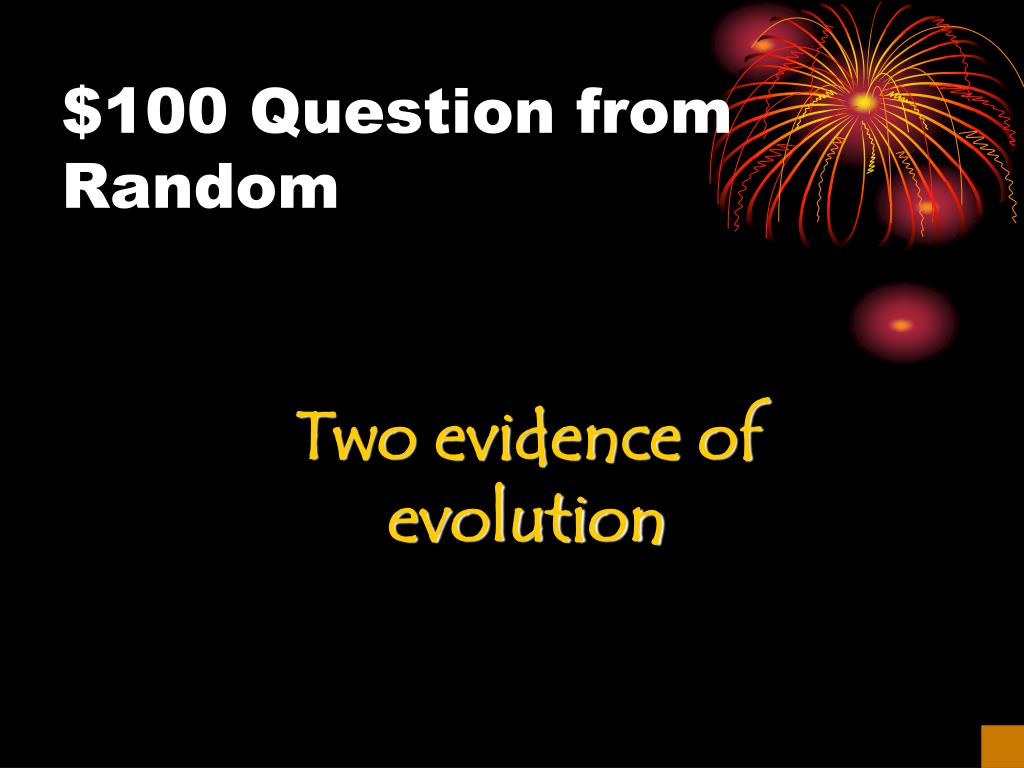 \$100 Question from Random

Two evidence of evolution